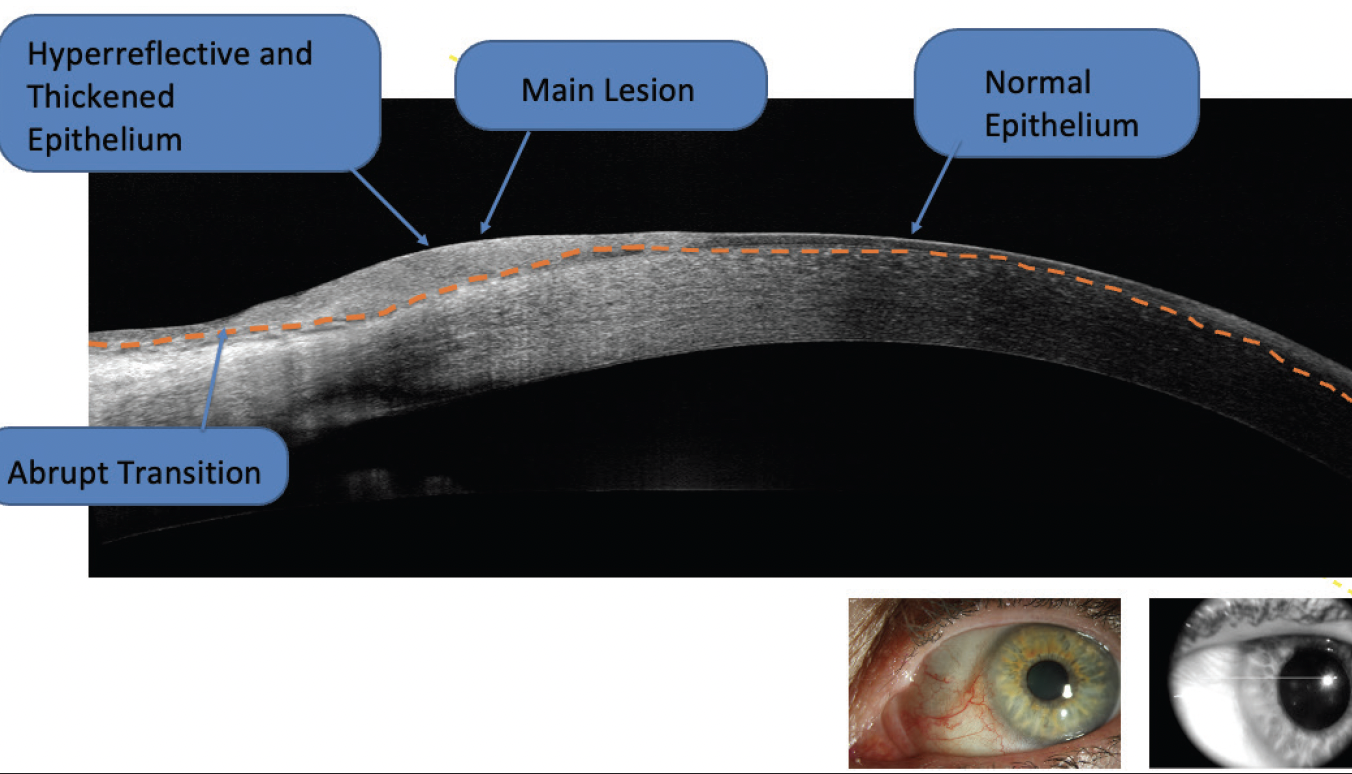 Hyperreflective and Thickened Epithelium

Main Lesion

Normal Epithelium

Abrupt Transition